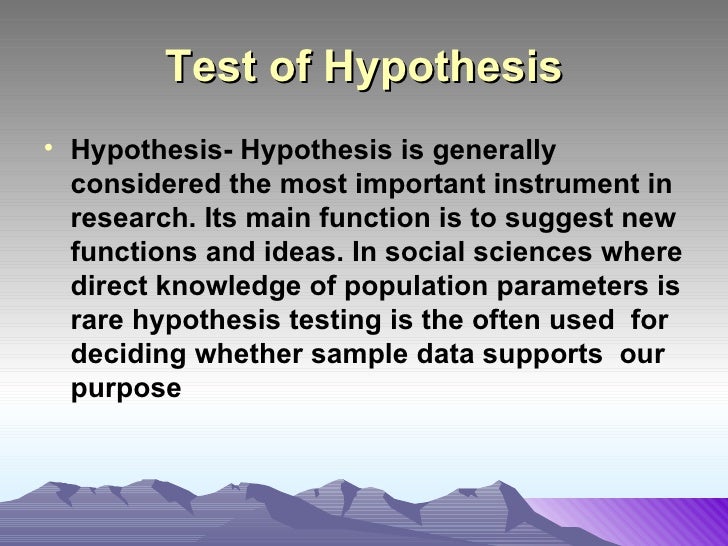 Test of Hypothesis

• Hypothesis- Hypothesis is generally considered the most important instrument in research. Its main function is to suggest new functions and ideas. In social sciences where direct knowledge of population parameters is rare hypothesis testing is the often used for deciding whether sample data supports our purpose